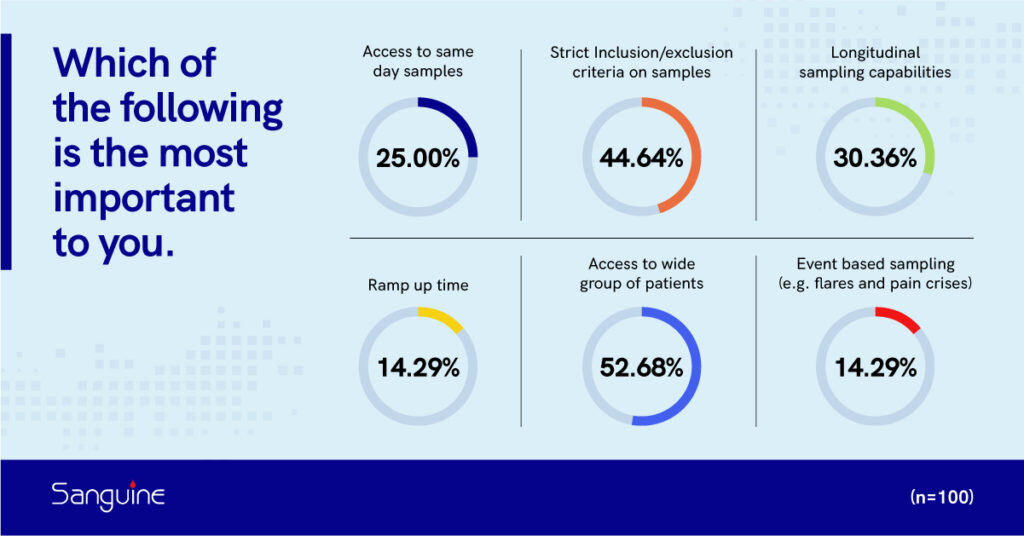 Which of the following is the most important to you.

Access to same day samples

25.00%

Strict Inclusion/exclusion criteria on samples

44.64%

Longitudinal sampling capabilities

30.36%

Ramp up time

14.29%

Access to wide group of patients

52.68%

Event based sampling (e.g. flares and pain crises)

14.29%

Sanguine

(n=100)